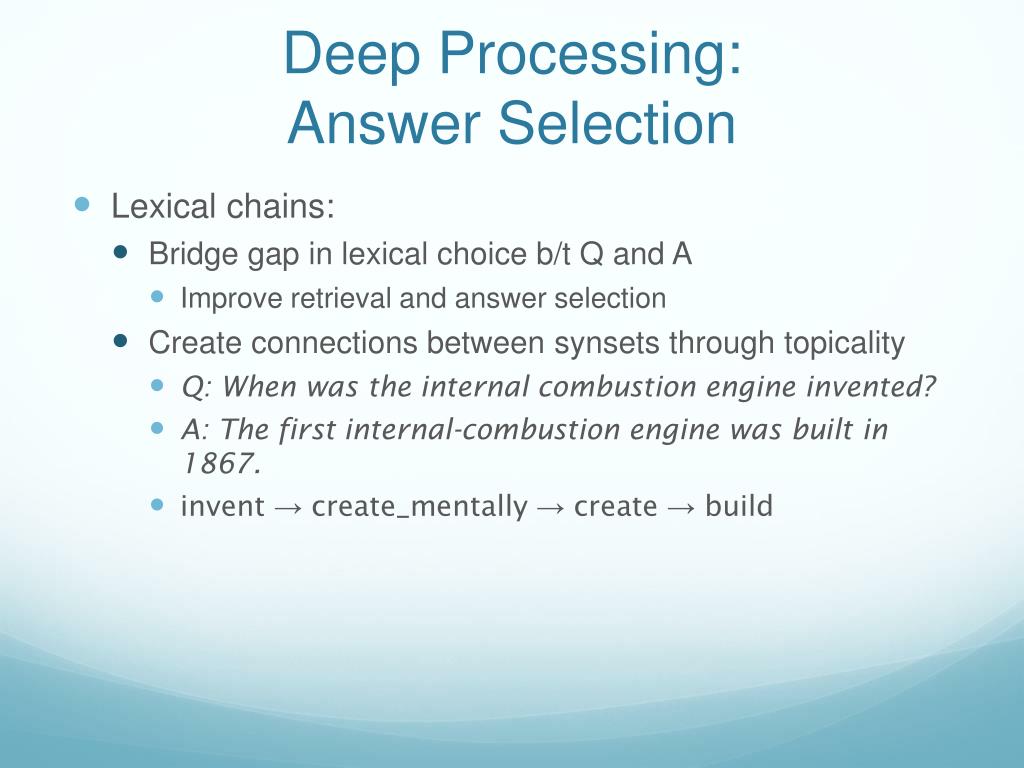 Deep Processing:
Answer Selection

Lexical chains:
Bridge gap in lexical choice b/t Q and A
Improve retrieval and answer selection
Create connections between synsets through topicality
Q: When was the internal combustion engine invented?
A: The first internal-combustion engine was built in 1867.
invent → create_mentally → create → build